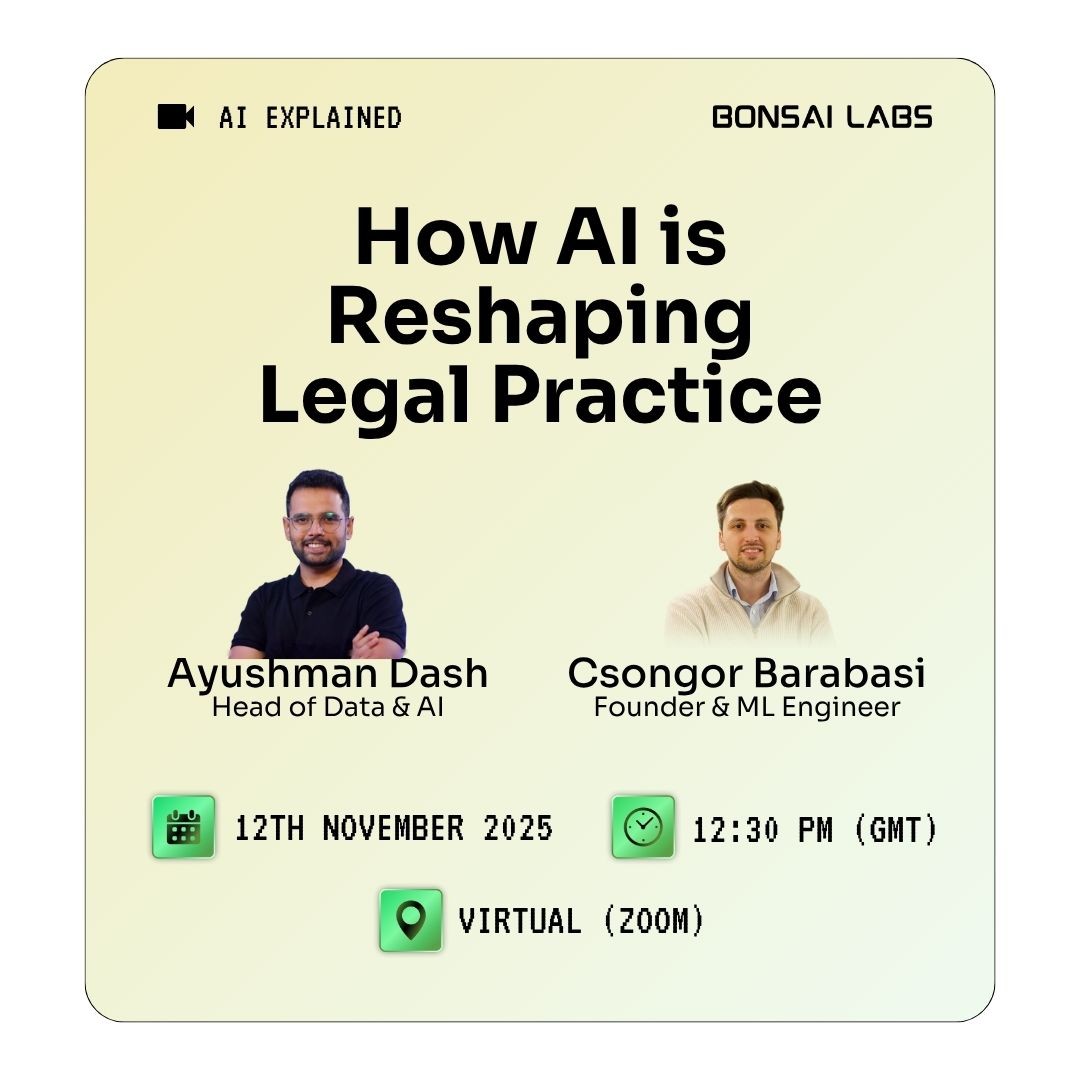 AI EXPLAINED

BONSAI LABS

How AI is Reshaping Legal Practice

Ayushman Dash
Head of Data & AI

Csongor Barabasi
Founder & ML Engineer

12TH NOVEMBER 2025

12:30 PM (GMT)

VIRTUAL (ZOOM)